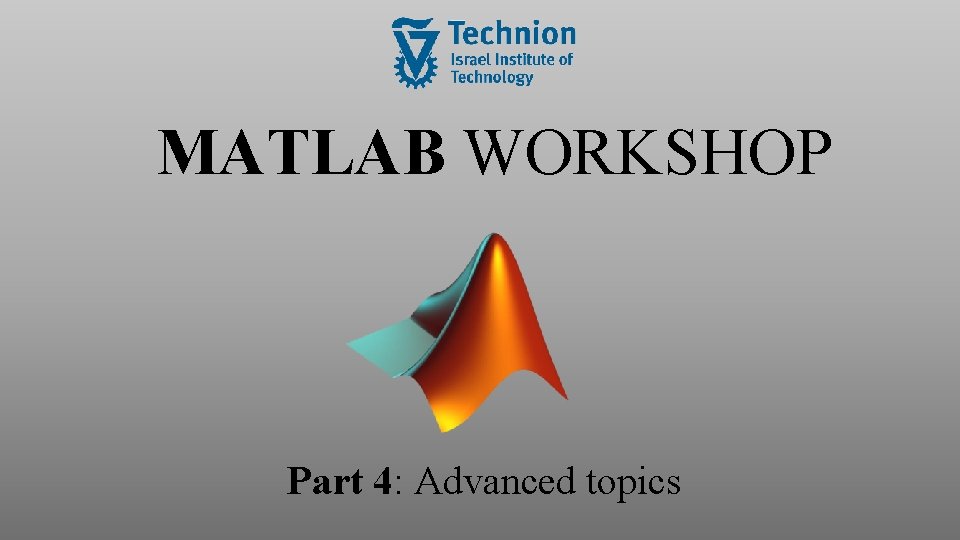 Technion
Israel Institute of Technology

MATLAB WORKSHOP

Part 4: Advanced topics